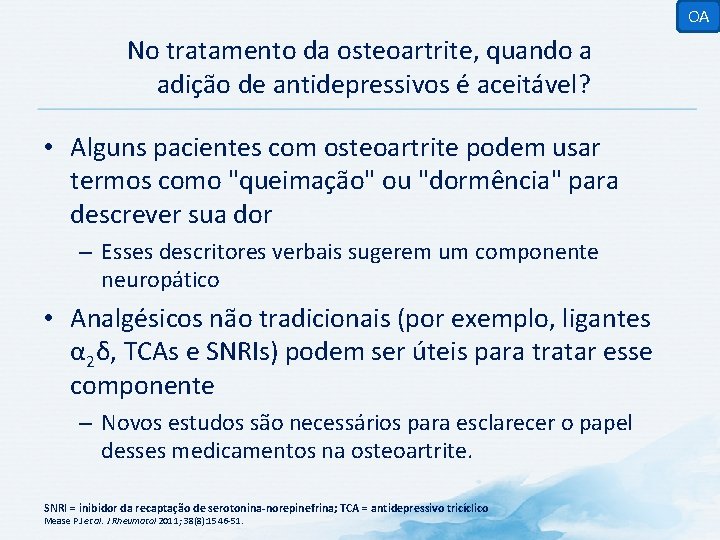 OA

No tratamento da osteoartrite, quando a adição de antidepressivos é aceitável?

• Alguns pacientes com osteoartrite podem usar termos como "queimação" ou "dormência" para descrever sua dor

– Esses descritores verbais sugerem um componente neuropático

• Analgésicos não tradicionais (por exemplo, ligantes $\alpha_2\delta$, TCAs e SNRIs) podem ser úteis para tratar esse componente

– Novos estudos são necessários para esclarecer o papel desses medicamentos na osteoartrite.

SNRI = inibidor da recaptação de serotonina-norepinefrina; TCA = antidepressivo tricíclico
Mease PJ et al. J Rheumatol 2011; 38(8):1546-51.